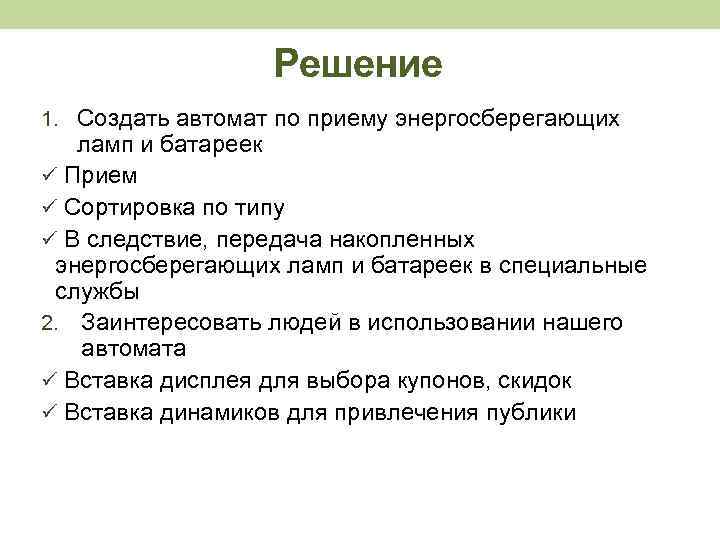 Решение

1. Создать автомат по приему энергосберегающих ламп и батареек

✓ Прием

✓ Сортировка по типу

✓ В следствие, передача накопленных энергосберегающих ламп и батареек в специальные службы

2. Заинтересовать людей в использовании нашего автомата

✓ Вставка дисплея для выбора купонов, скидок

✓ Вставка динамиков для привлечения публики